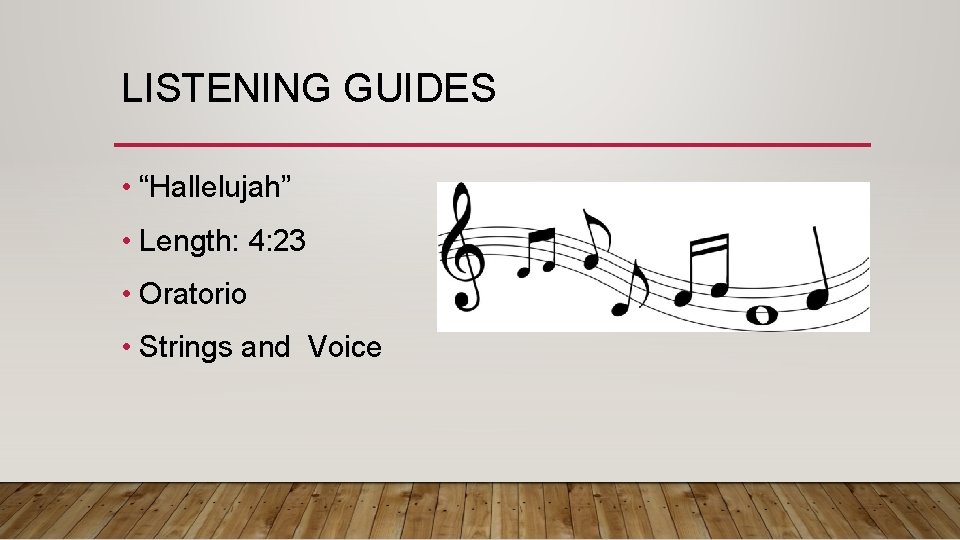 LISTENING GUIDES

• “Hallelujah”

• Length: 4:23

• Oratorio

• Strings and Voice